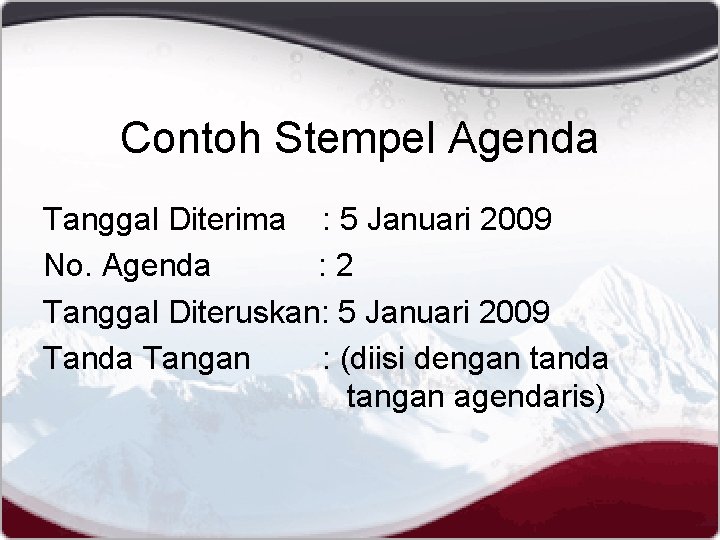 Contoh Stempel Agenda

Tanggal Diterima : 5 Januari 2009
No. Agenda : 2
Tanggal Diteruskan: 5 Januari 2009
Tanda Tangan : (diisi dengan tanda tangan agendaris)